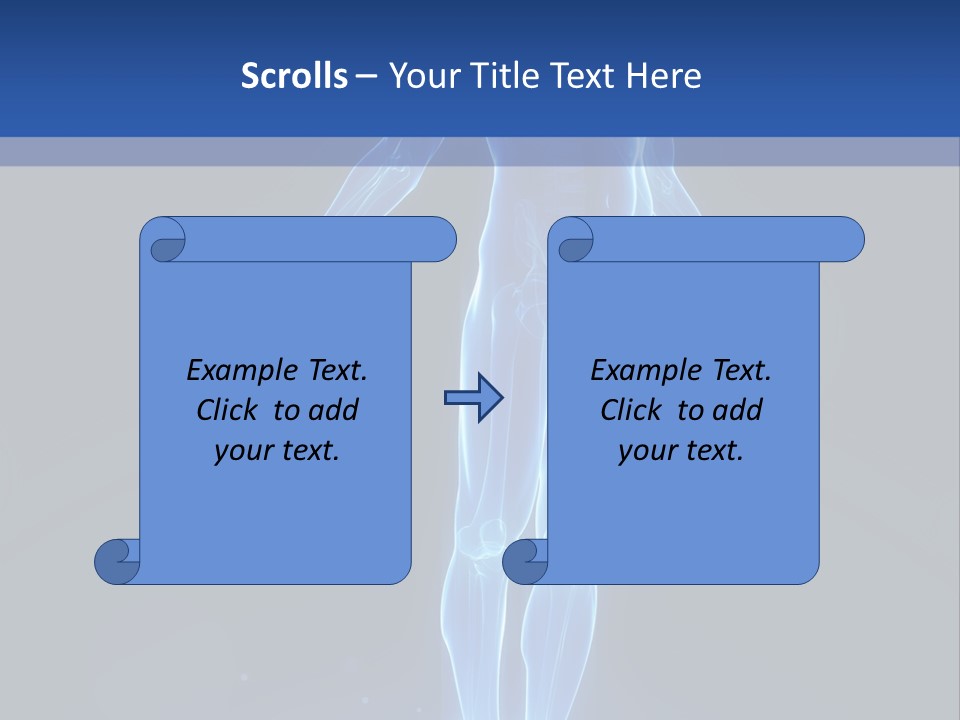 Scrolls – Your Title Text Here

Example Text. Click to add your text.

Example Text. Click to add your text.